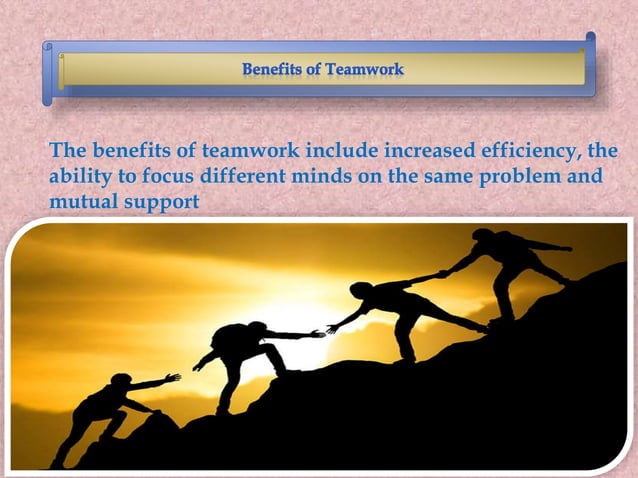 Benefits of Teamwork

The benefits of teamwork include increased efficiency, the ability to focus different minds on the same problem and mutual support